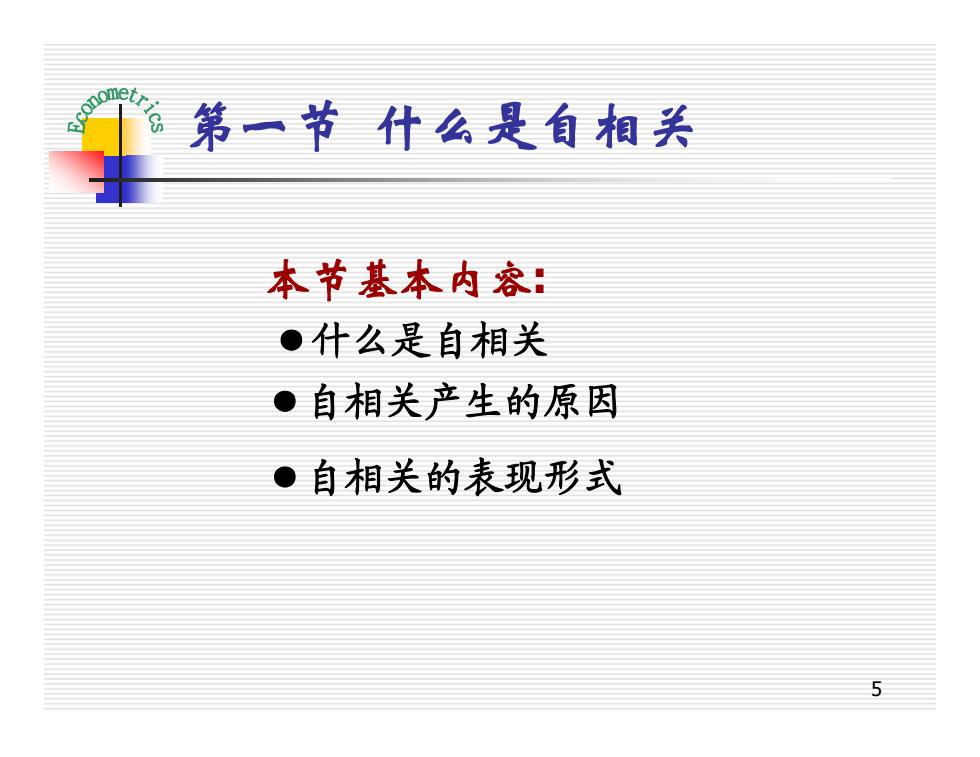 Econometrics

第一节 什么是自相关

本节基本内容:

●什么是自相关

●自相关产生的原因

●自相关的表现形式

5